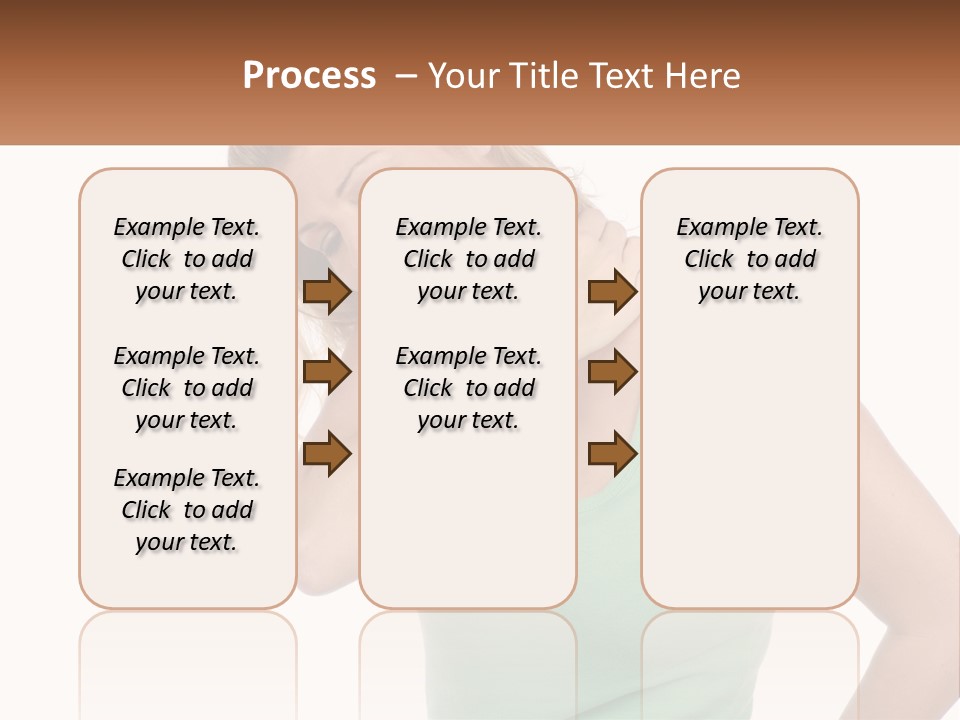 Process – Your Title Text Here

Example Text. Click to add your text.

Example Text. Click to add your text.

Example Text. Click to add your text.

Example Text. Click to add your text.

Example Text. Click to add your text.

Example Text. Click to add your text.